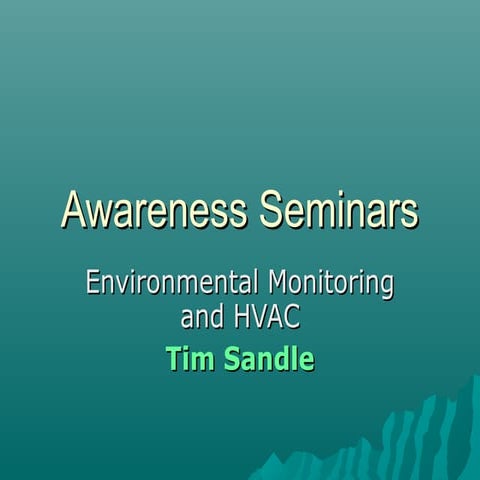 Awareness Seminars

Environmental Monitoring and HVAC

Tim Sandle